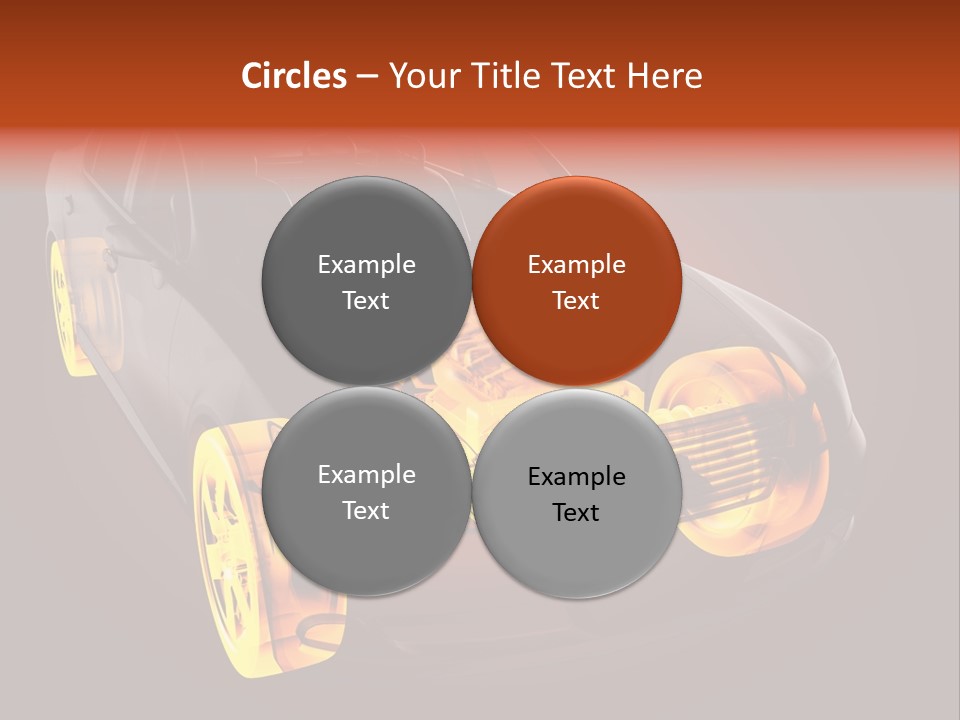 Circles – Your Title Text Here

Example Text

Example Text

Example Text

Example Text